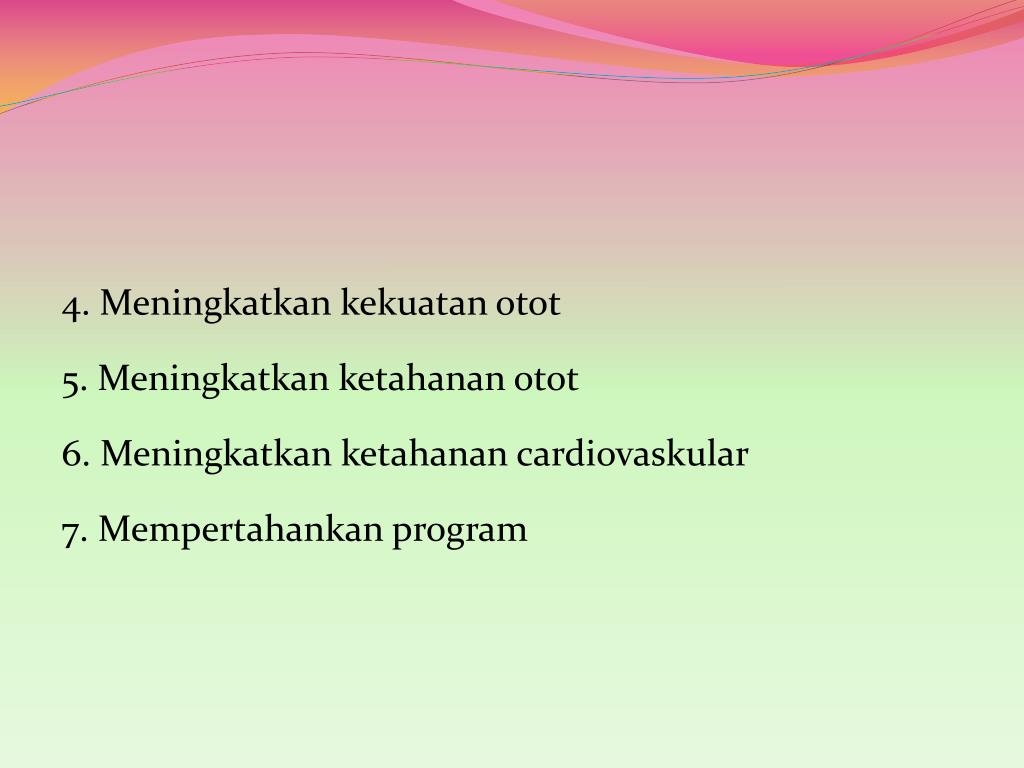 4. Meningkatkan kekuatan otot

5. Meningkatkan ketahanan otot

6. Meningkatkan ketahanan cardiovaskular

7. Mempertahankan program